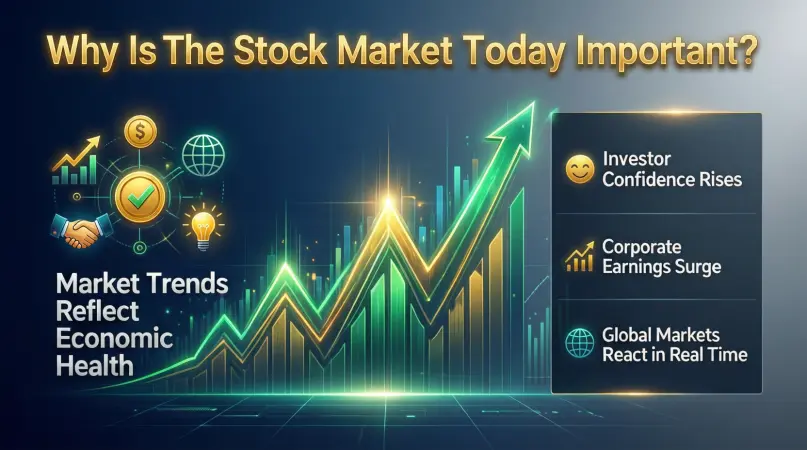 Why Is The Stock Market Today Important?

$

Market Trends Reflect Economic Health

Investor Confidence Rises

Corporate Earnings Surge

Global Markets React in Real Time